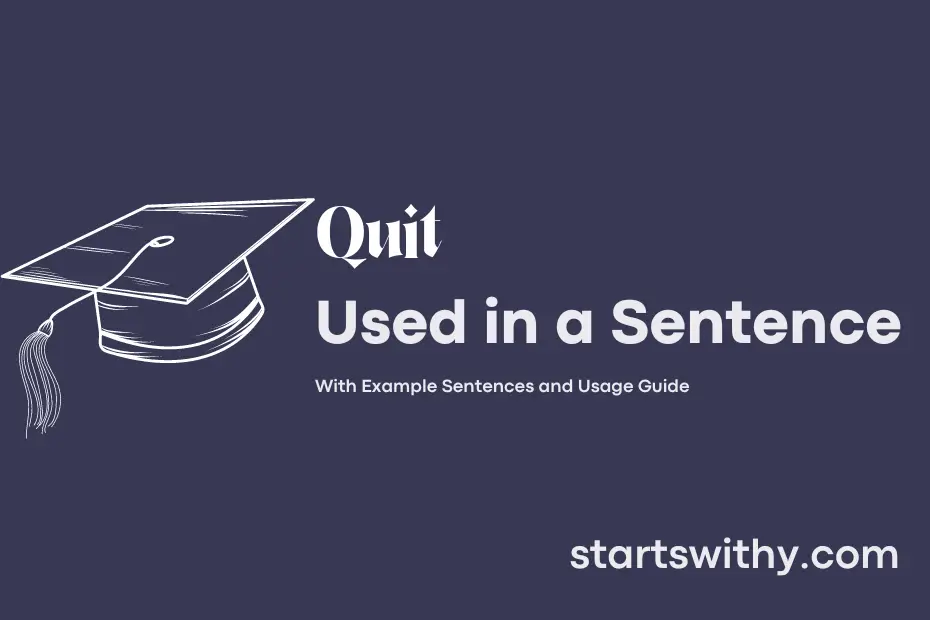 Quit

Used in a Sentence

With Example Sentences and Usage Guide

startswithy.com